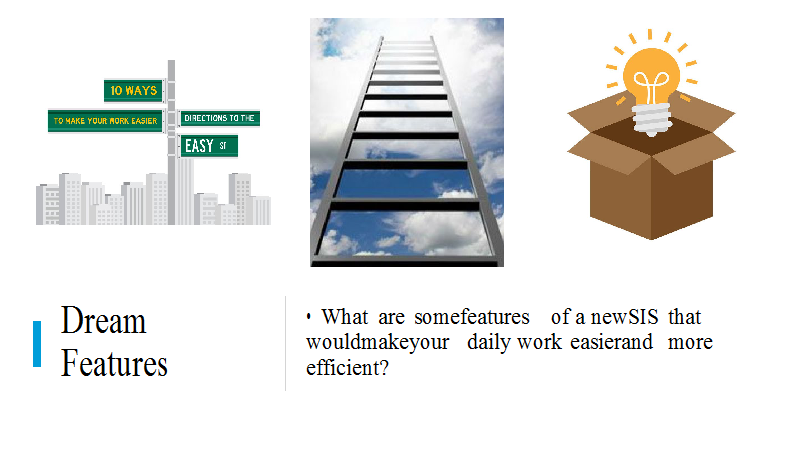 10 WAYS

TO MAKE YOUR WORK EASIER

DIRECTIONS TO THE

EASY ST

Dream Features

• What are somefeatures of a newSIS that wouldmakeyour daily work easierand more efficient?